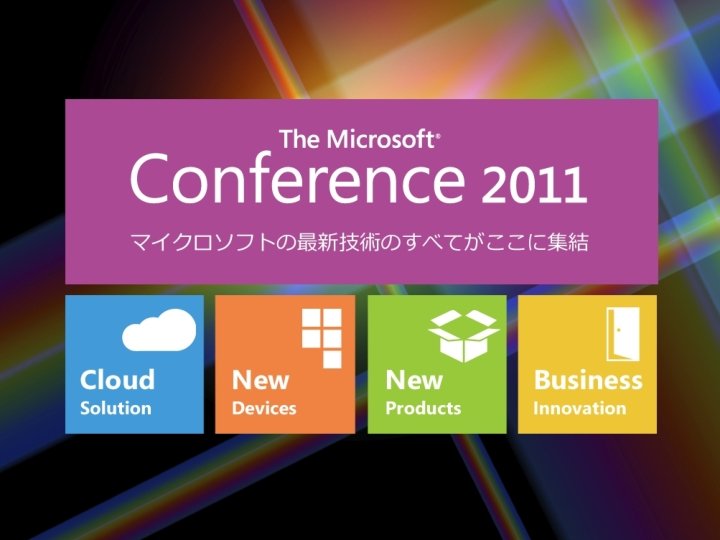 The Microsoft®
Conference 2011
マイクロソフトの最新技術のすべてがここに集結

Cloud
Solution

New
Devices

New
Products

Business
Innovation